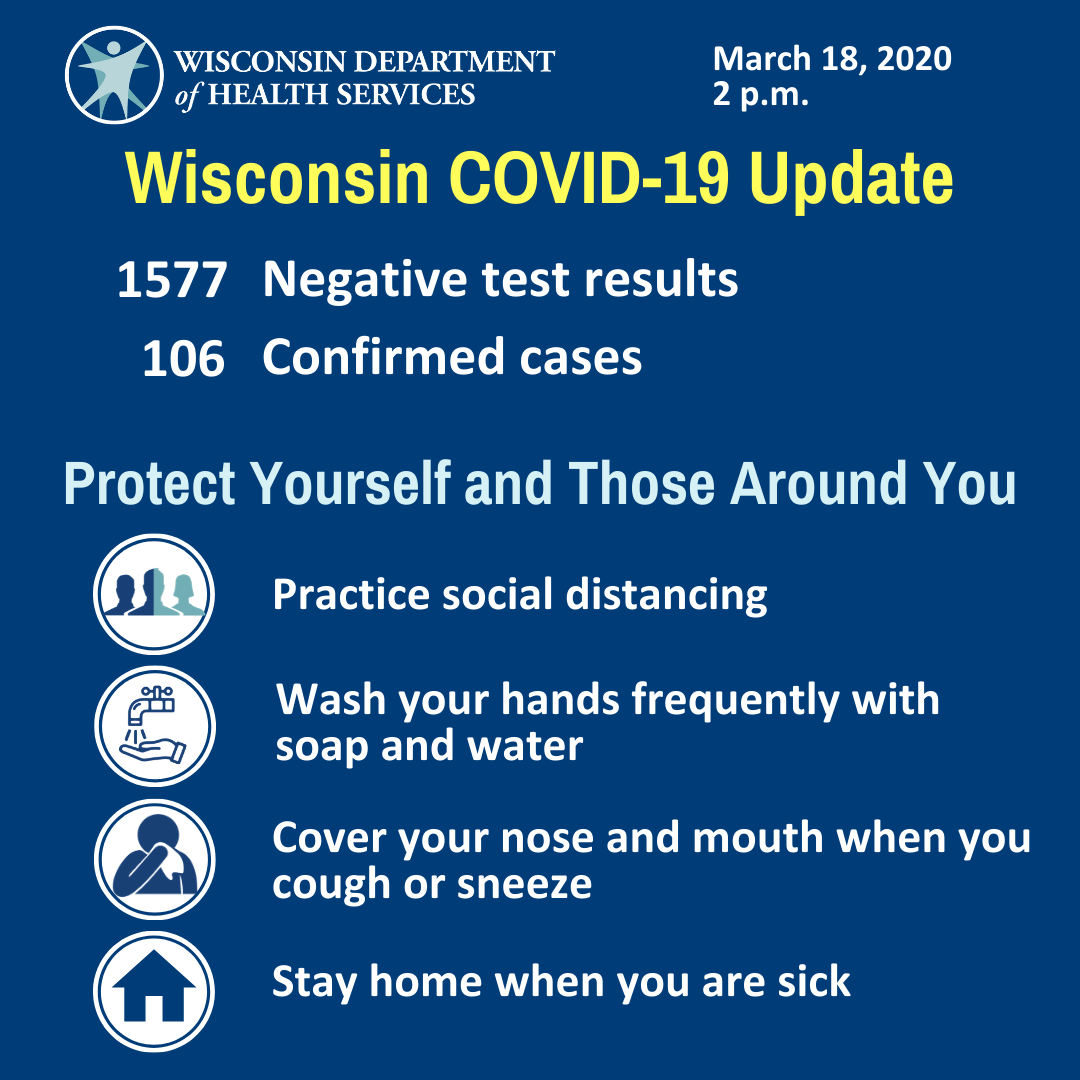 WISCONSIN DEPARTMENT of HEALTH SERVICES

March 18, 2020
2 p.m.

Wisconsin COVID-19 Update

1577 Negative test results
106 Confirmed cases

Protect Yourself and Those Around You

Practice social distancing

Wash your hands frequently with soap and water

Cover your nose and mouth when you cough or sneeze

Stay home when you are sick